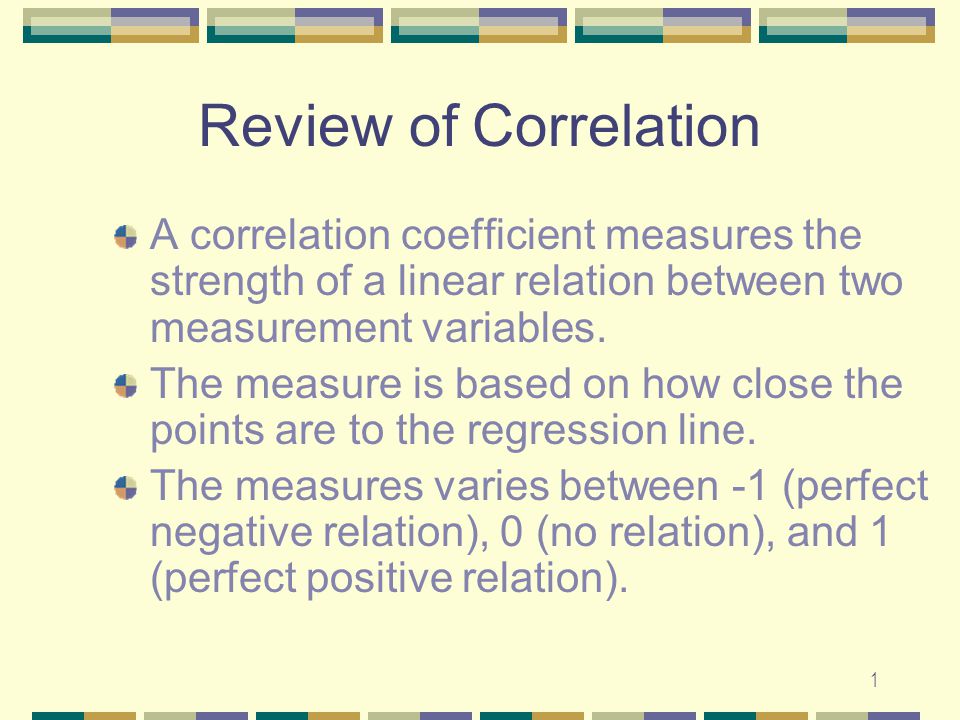 Review of Correlation

A correlation coefficient measures the strength of a linear relation between two measurement variables.

The measure is based on how close the points are to the regression line.

The measures varies between -1 (perfect negative relation), 0 (no relation), and 1 (perfect positive relation).

1